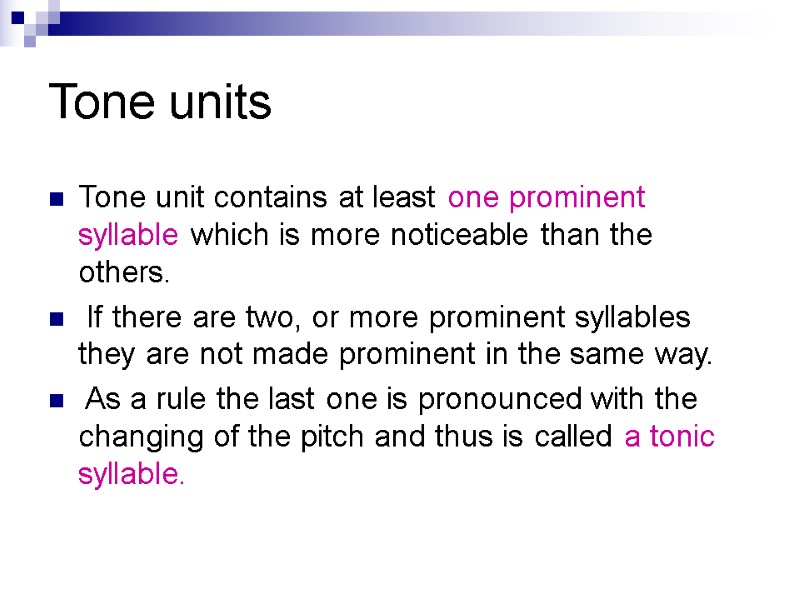 Tone units

Tone unit contains at least one prominent syllable which is more noticeable than the others.

If there are two, or more prominent syllables they are not made prominent in the same way.

As a rule the last one is pronounced with the changing of the pitch and thus is called a tonic syllable.